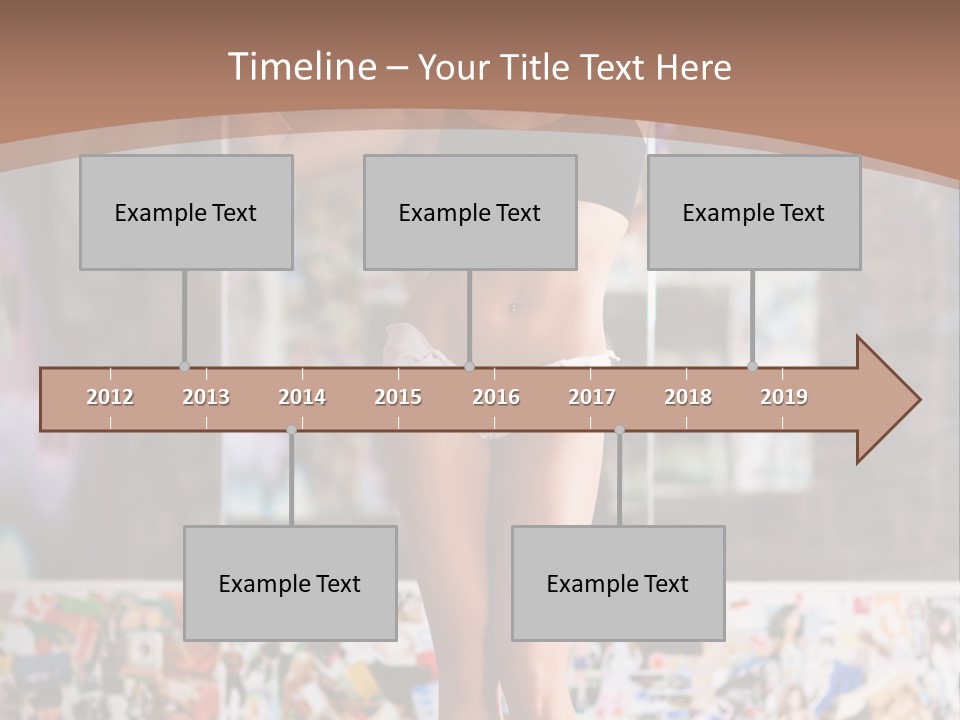 Timeline – Your Title Text Here

Example Text

Example Text

Example Text

2012 2013 2014 2015 2016 2017 2018 2019

Example Text

Example Text